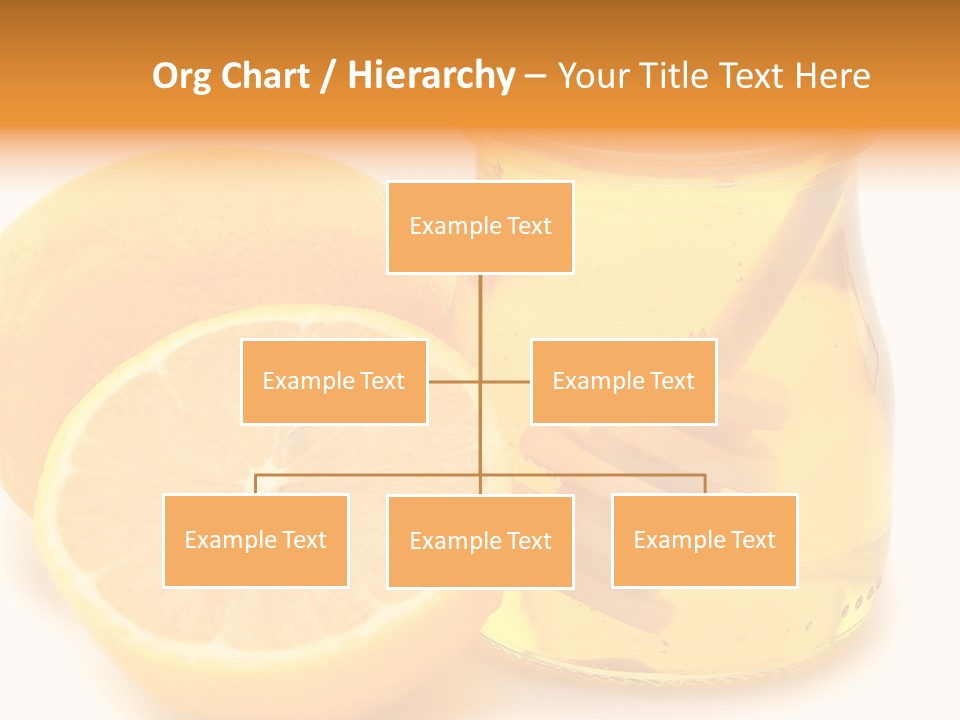 Org Chart / Hierarchy – Your Title Text Here

Example Text

Example Text

Example Text

Example Text

Example Text

Example Text